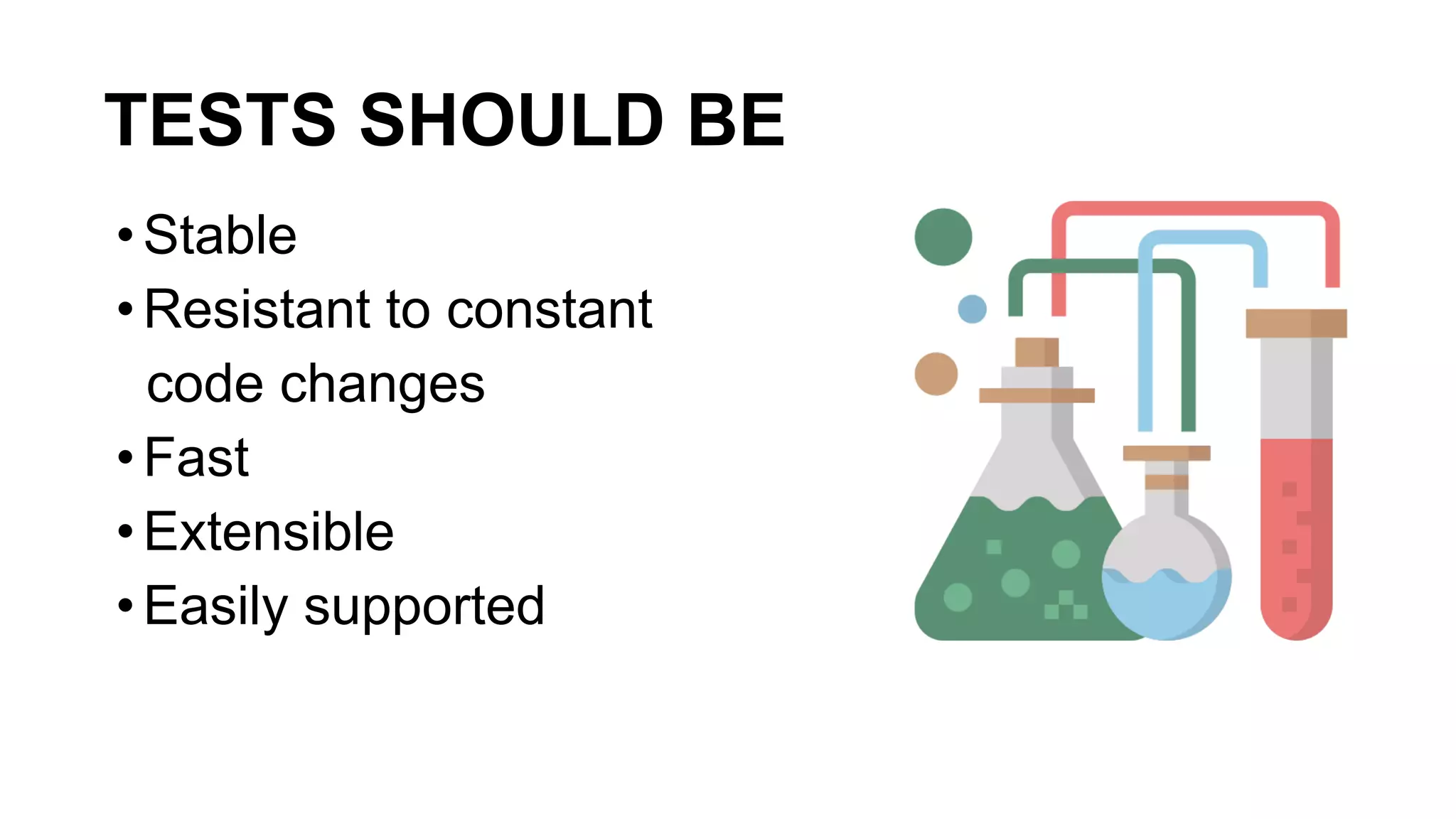 TESTS SHOULD BE

• Stable
• Resistant to constant code changes
• Fast
• Extensible
• Easily supported